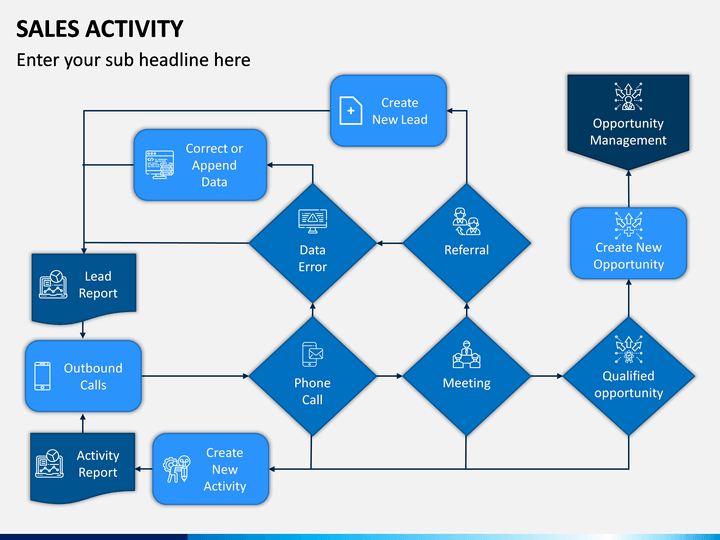 SALES ACTIVITY

Enter your sub headline here

Create New Lead

Opportunity Management

Correct or Append Data

Data Error

Referral

Create New Opportunity

Lead Report

Outbound Calls

Phone Call

Meeting

Qualified opportunity

Activity Report

Create New Activity